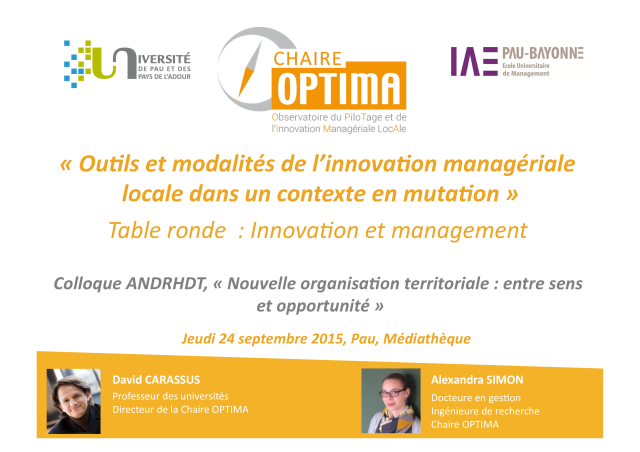 UNIVERSITÉ DE PAU ET DES PAYS DE L'ADOUR

CHAIRE OPTIMA
Observatoire du PiloTage et de l'Innovation Managériale LocAle

IAE PAU-BAYONNE
Ecole Universitaire de Management

« Outils et modalités de l'innovation managériale locale dans un contexte en mutation »

Table ronde : Innovation et management

Colloque ANDRHDT, « Nouvelle organisation territoriale : entre sens et opportunité »

Jeudi 24 septembre 2015, Pau, Médiathèque

David CARASSUS
Professeur des universités
Directeur de la Chaire OPTIMA

Alexandra SIMON
Docteure en gestion
Ingénieure de recherche
Chaire OPTIMA